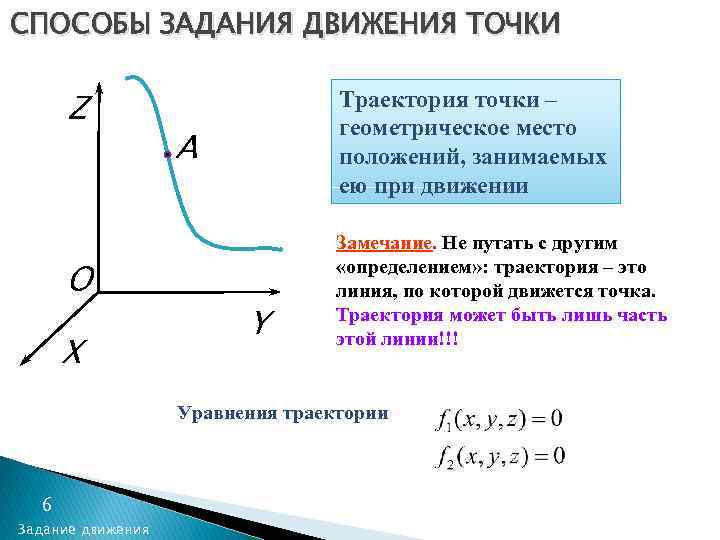 СПОСОБЫ ЗАДАНИЯ ДВИЖЕНИЯ ТОЧКИ

Z

A

O

Y

X

Траектория точки – геометрическое место положений, занимаемых ею при движении

Замечание. Не путать с другим «определением»: траектория – это линия, по которой движется точка. Траектория может быть лишь часть этой линии!!!

Уравнения траектории

$f_1(x, y, z) = 0$

$f_2(x, y, z) = 0$

6

Задание движения